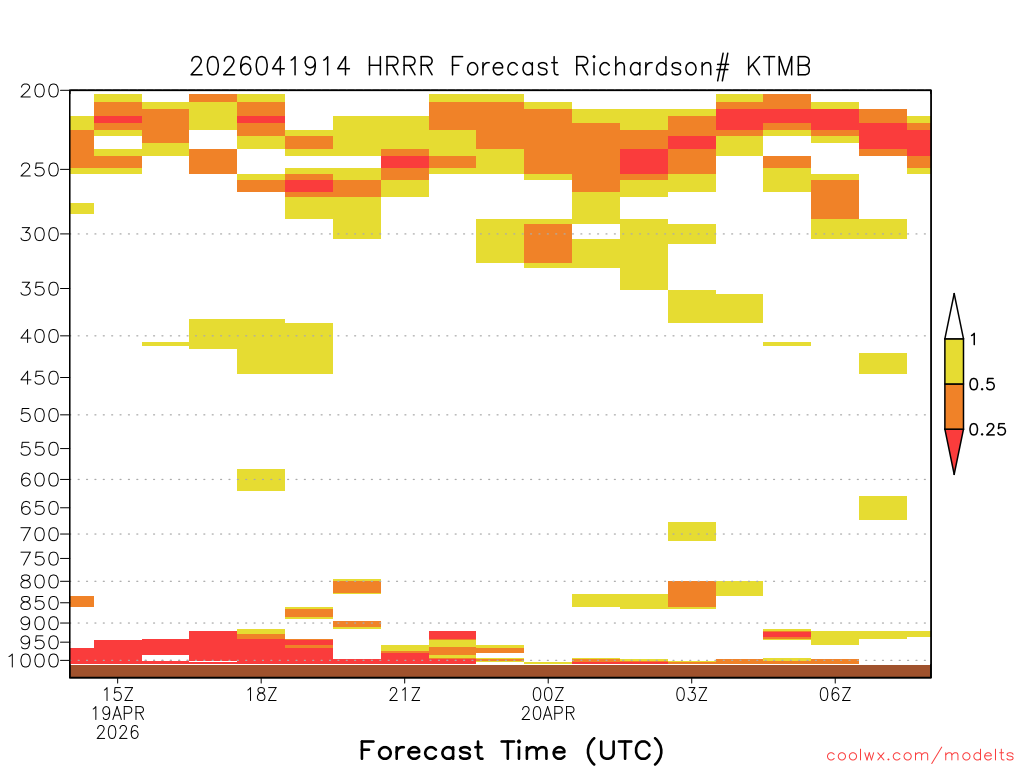 2026041914 HRRR Forecast Richardson# KTMB

200
250
300
350
400
450
500
550
600
650
700
750
800
850
900
950
1000

1
0.5
0.25

15Z
19APR
2026
18Z
21Z
00Z
20APR
03Z
06Z

Forecast Time (UTC)

coolwx.com/modelts